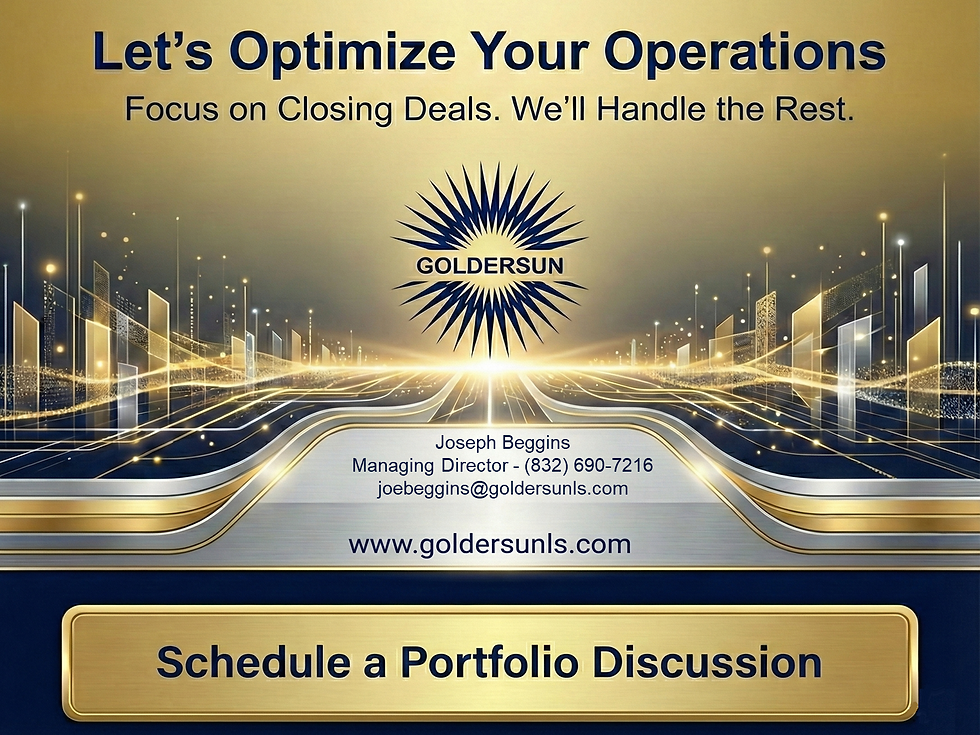 Let's Optimize Your Operations

Focus on Closing Deals. We'll Handle the Rest.

GOLDERSUN

Joseph Beggins
Managing Director - (832) 690-7216
joebeggins@goldersunls.com

www.goldersunls.com

Schedule a Portfolio Discussion